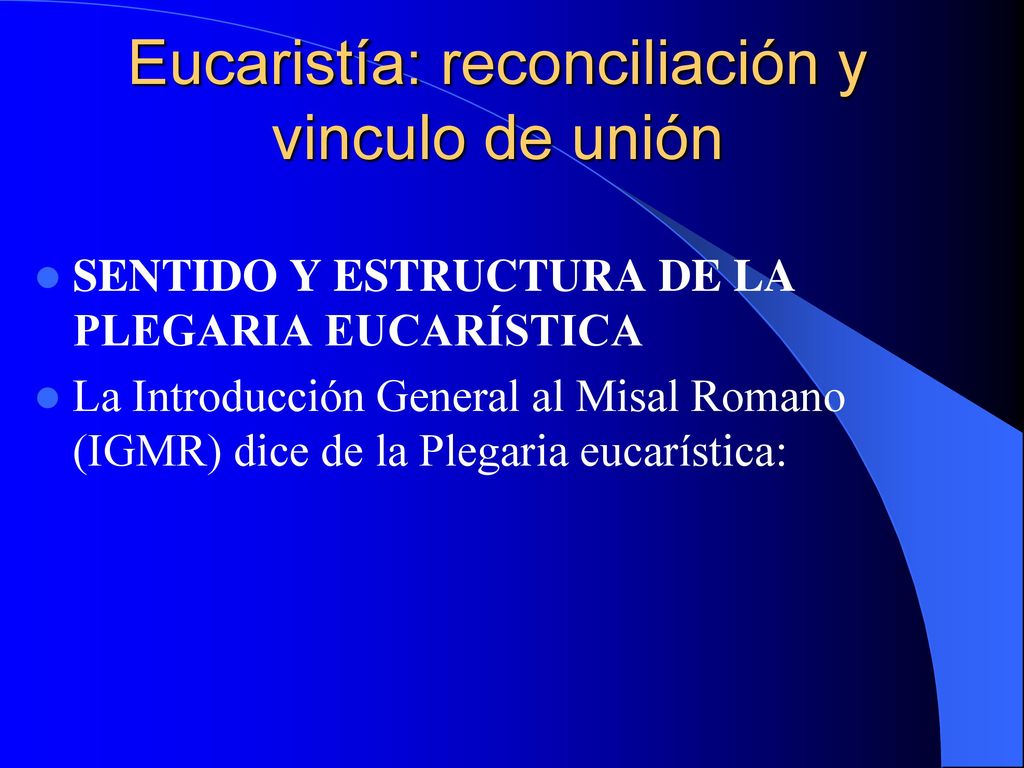 Eucaristía: reconciliación y vinculo de unión

SENTIDO Y ESTRUCTURA DE LA PLEGARIA EUCARÍSTICA

La Introducción General al Misal Romano (IGMR) dice de la Plegaria eucarística: